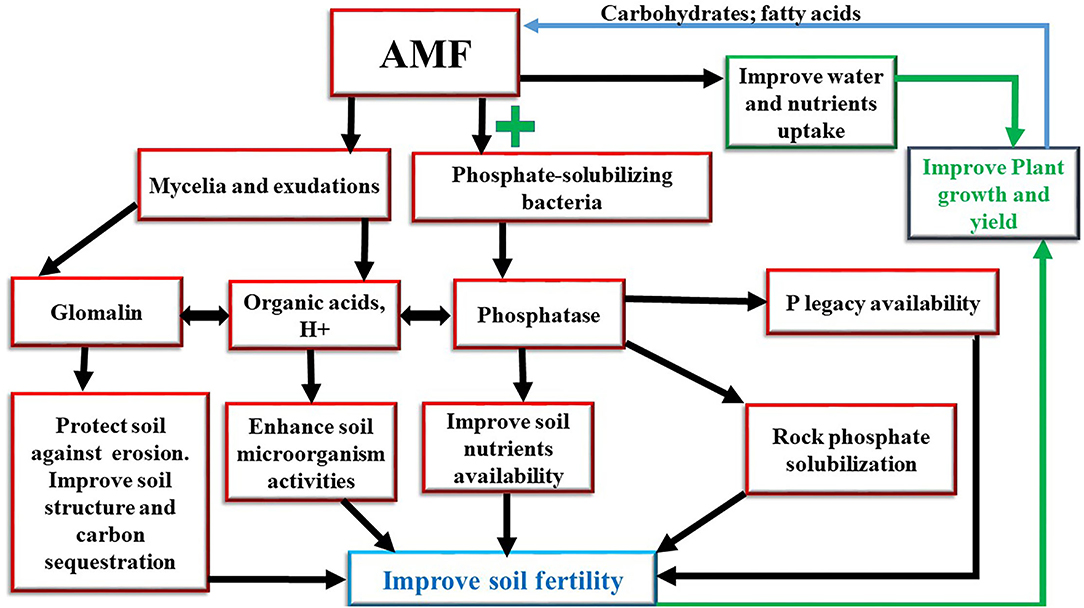 Carbohydrates; fatty acids

AMF

Improve water and nutrients uptake

Improve Plant growth and yield

Mycelia and exudations

Phosphate-solubilizing bacteria

Glomalin

Organic acids, H+

Phosphatase

P legacy availability

Protect soil against erosion. Improve soil structure and carbon sequestration

Enhance soil microorganism activities

Improve soil nutrients availability

Rock phosphate solubilization

Improve soil fertility